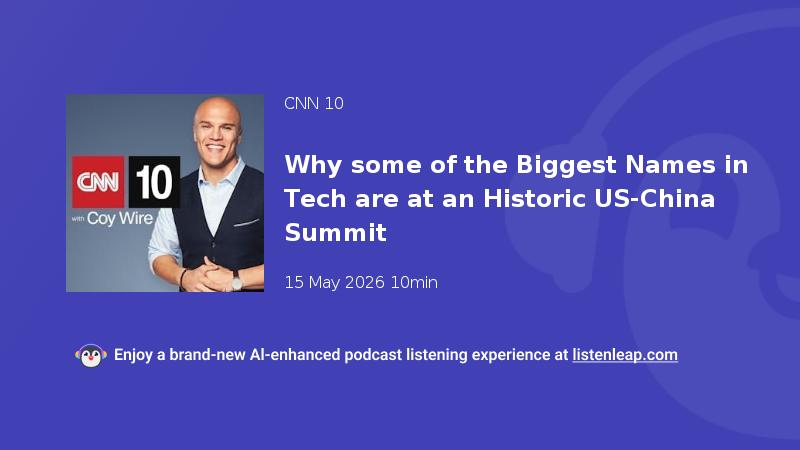 CNN 10

with Coy Wire

CNN 10

Why some of the Biggest Names in Tech are at an Historic US-China Summit

15 May 2026 10min

Enjoy a brand-new AI-enhanced podcast listening experience at listenleap.com